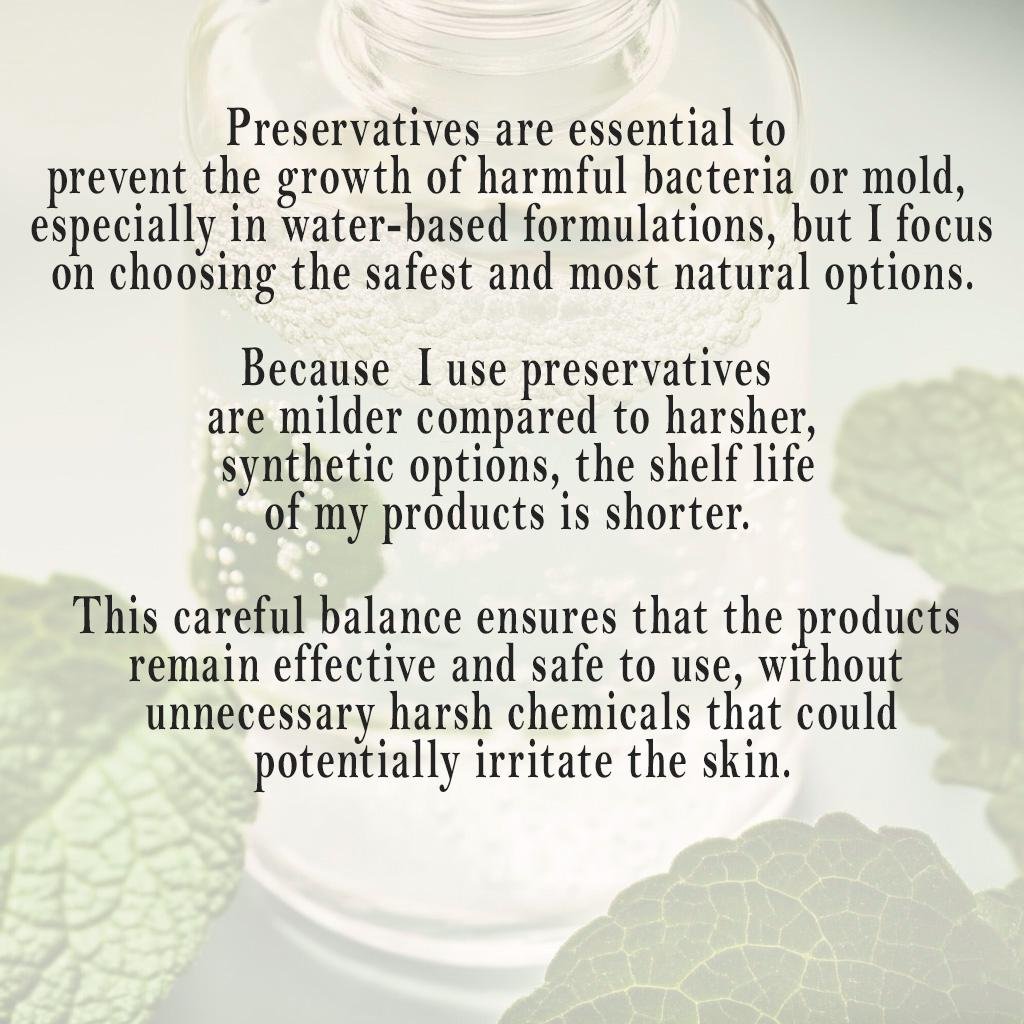 Preservatives are essential to prevent the growth of harmful bacteria or mold, especially in water-based formulations, but I focus on choosing the safest and most natural options.

Because  I use preservatives are milder compared to harsher, synthetic options, the shelf life of my products is shorter.

This careful balance ensures that the products remain effective and safe to use, without unnecessary harsh chemicals that could potentially irritate the skin.